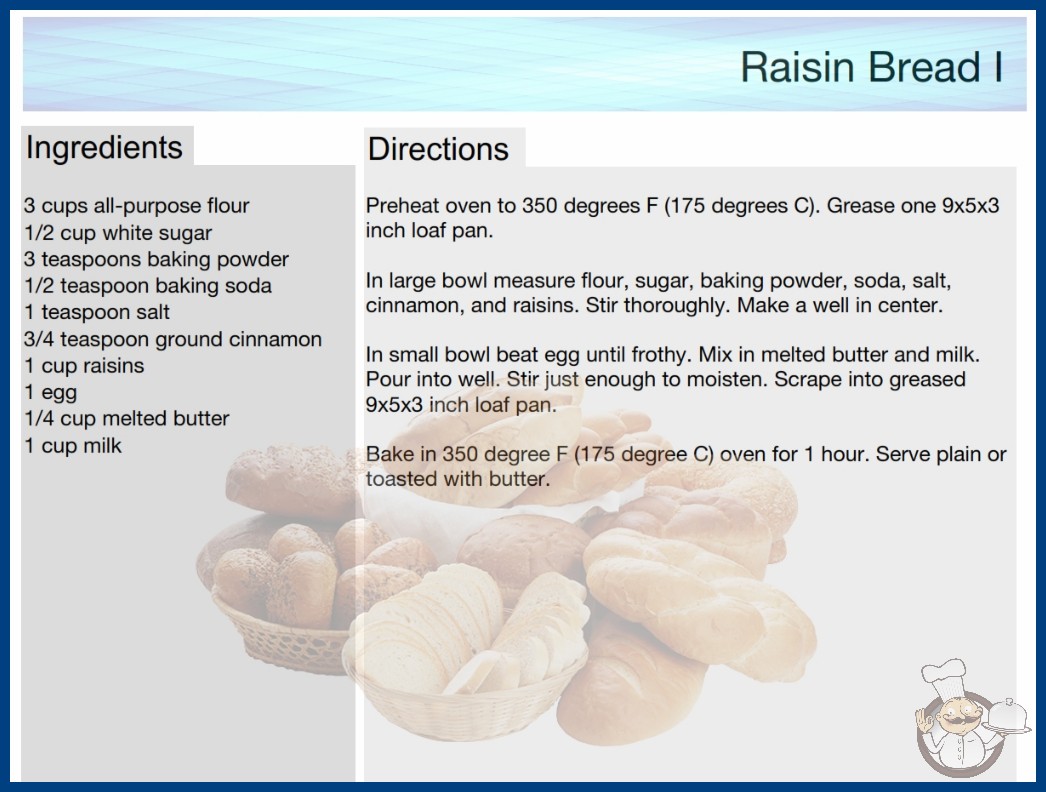 Raisin Bread I

Ingredients

3 cups all-purpose flour
1/2 cup white sugar
3 teaspoons baking powder
1/2 teaspoon baking soda
1 teaspoon salt
3/4 teaspoon ground cinnamon
1 cup raisins
1 egg
1/4 cup melted butter
1 cup milk

Directions

Preheat oven to 350 degrees F (175 degrees C). Grease one 9x5x3 inch loaf pan.

In large bowl measure flour, sugar, baking powder, soda, salt, cinnamon, and raisins. Stir thoroughly. Make a well in center.

In small bowl beat egg until frothy. Mix in melted butter and milk. Pour into well. Stir just enough to moisten. Scrape into greased 9x5x3 inch loaf pan.

Bake in 350 degree F (175 degree C) oven for 1 hour. Serve plain or toasted with butter.